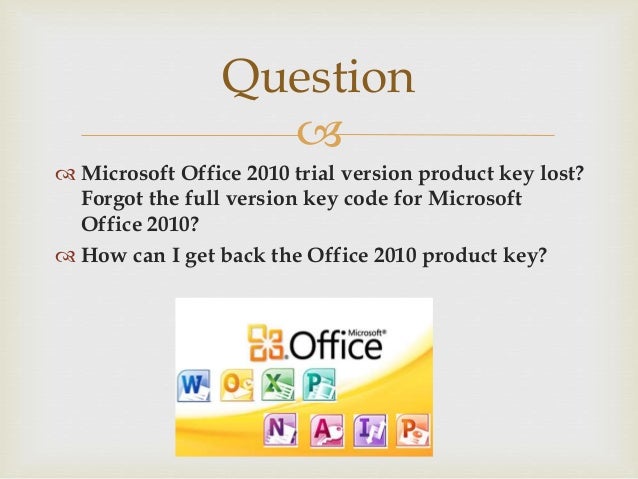 Question

Microsoft Office 2010 trial version product key lost? Forgot the full version key code for Microsoft Office 2010?

How can I get back the Office 2010 product key?

Microsoft® Office

W O X P N A I P